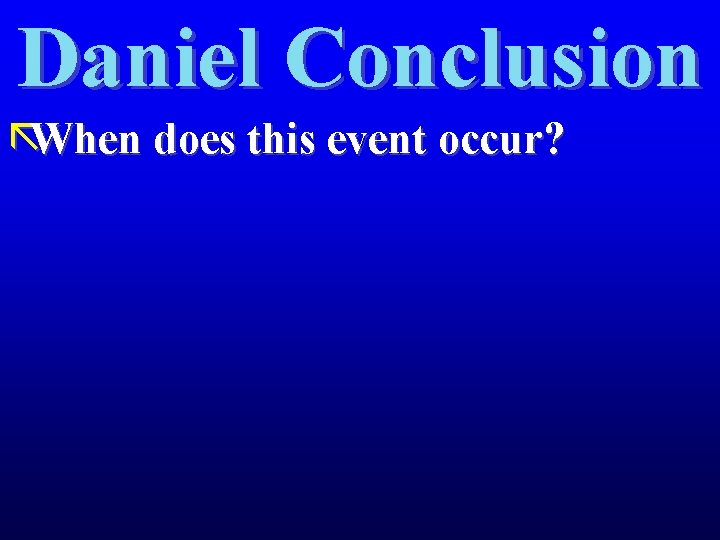 Daniel Conclusion

When does this event occur?